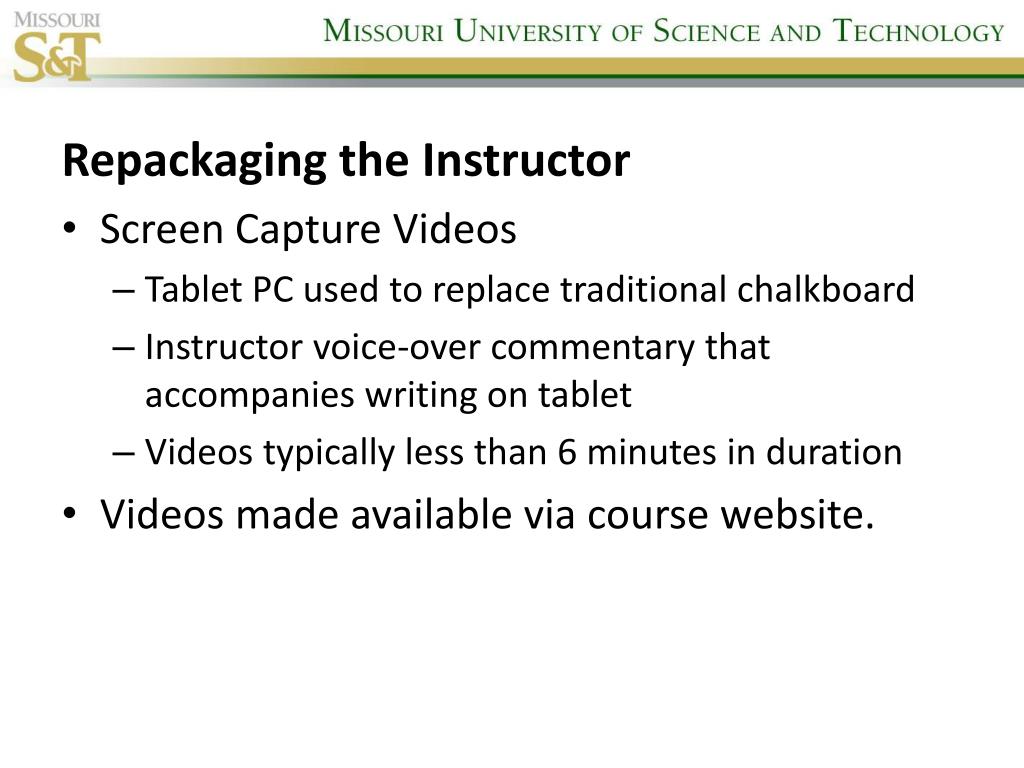 MISSOURI
S&T

MISSOURI UNIVERSITY OF SCIENCE AND TECHNOLOGY

Repackaging the Instructor

• Screen Capture Videos
 – Tablet PC used to replace traditional chalkboard
 – Instructor voice-over commentary that accompanies writing on tablet
 – Videos typically less than 6 minutes in duration
• Videos made available via course website.